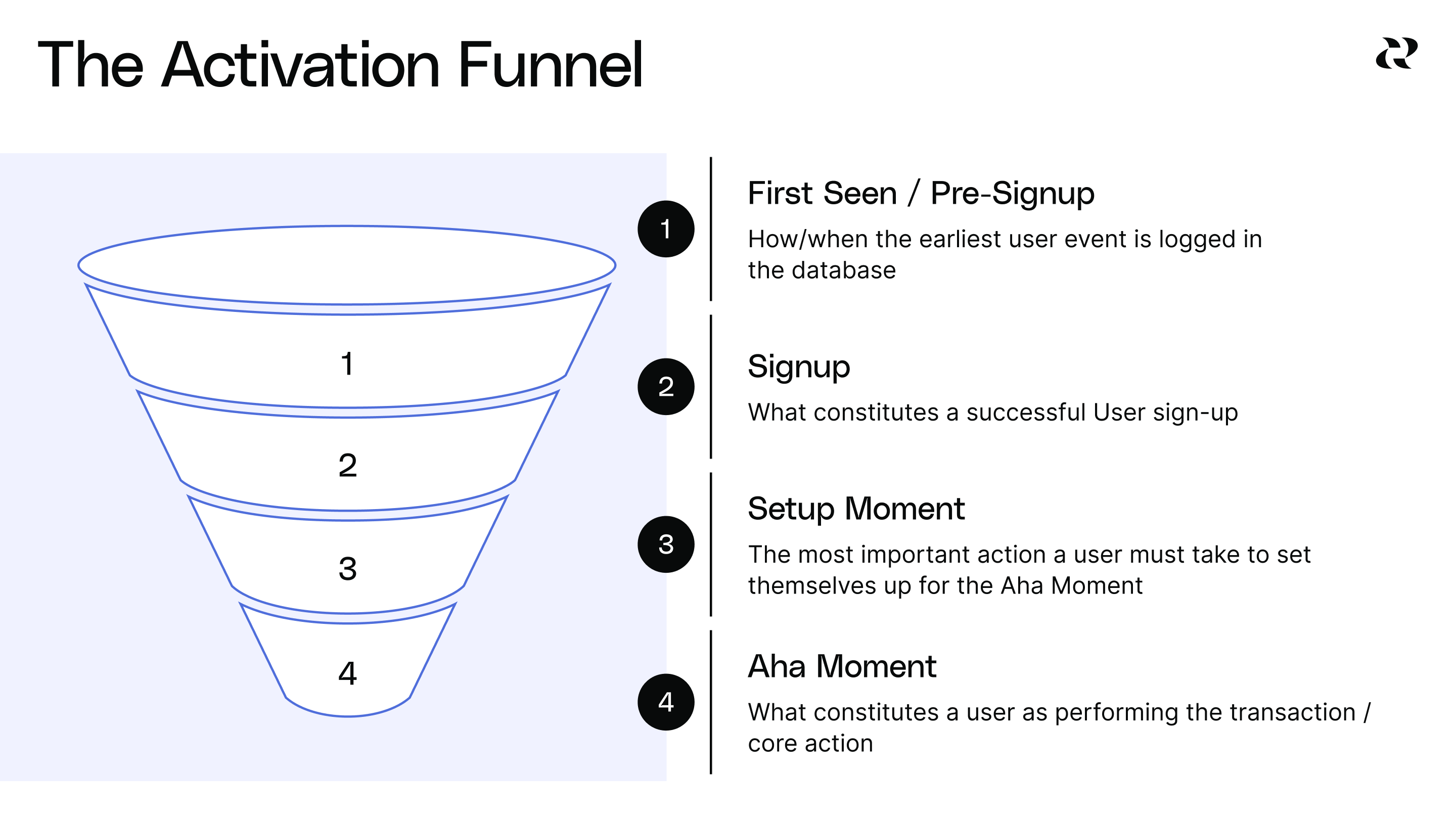 The Activation Funnel

1

2

3

4

1

First Seen / Pre-Signup

How/when the earliest user event is logged in the database

2

Signup

What constitutes a successful User sign-up

3

Setup Moment

The most important action a user must take to set themselves up for the Aha Moment

4

Aha Moment

What constitutes a user as performing the transaction / core action